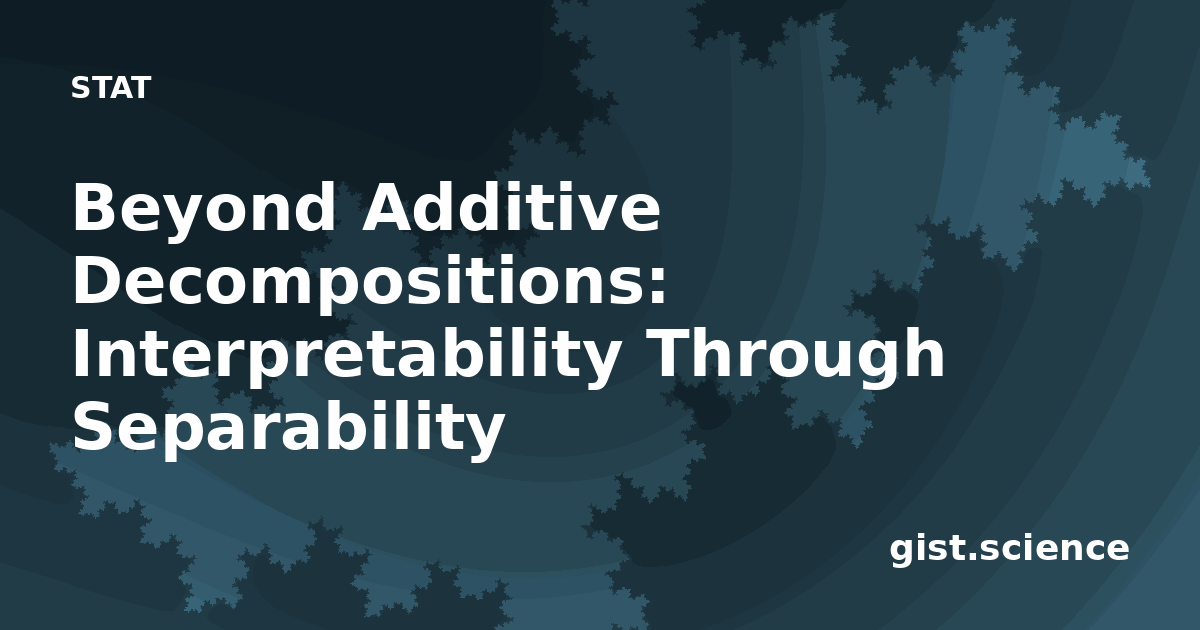 STAT

Beyond Additive Decompositions: Interpretability Through Separability

gist.science